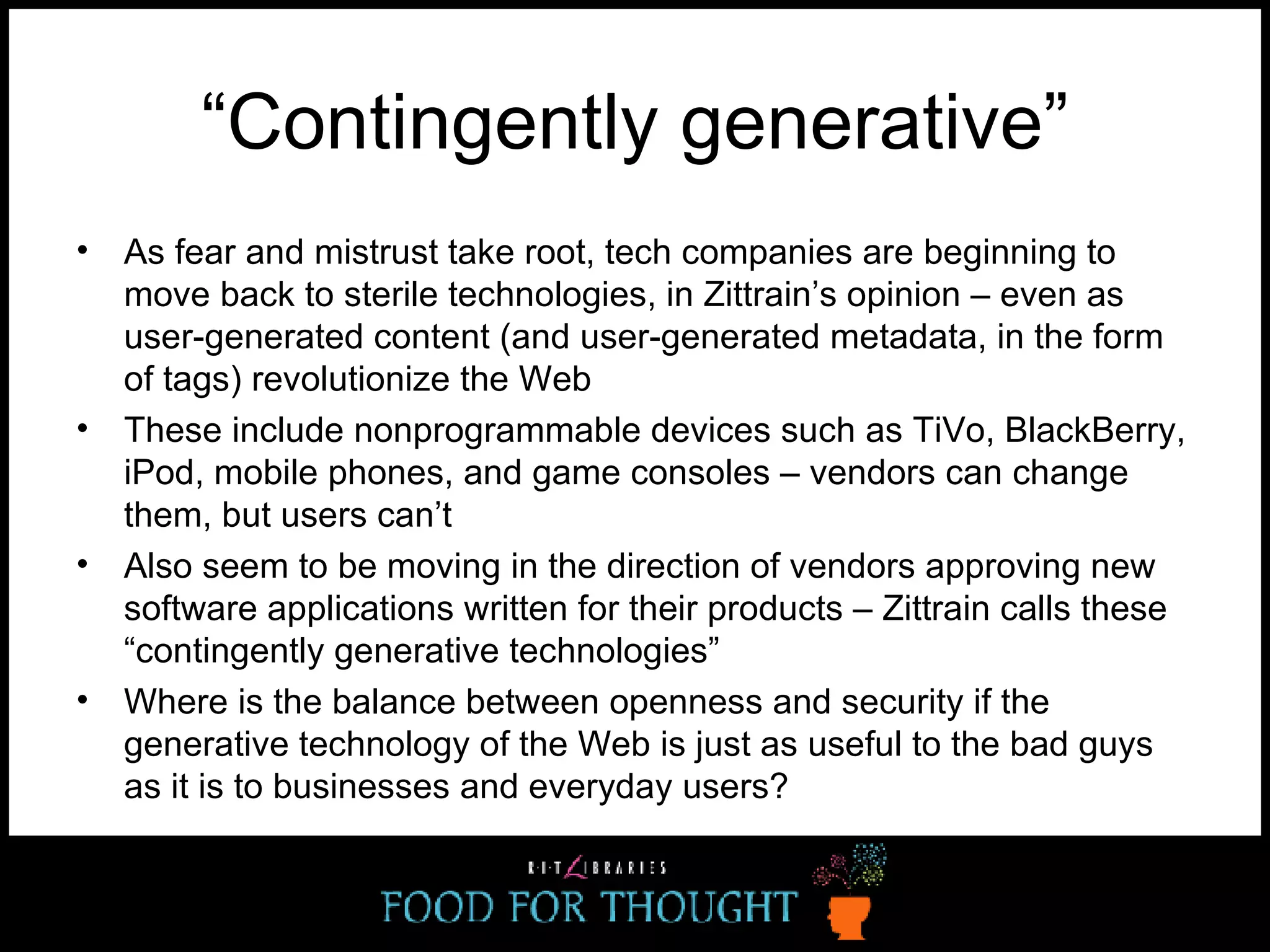 “Contingently generative”

• As fear and mistrust take root, tech companies are beginning to move back to sterile technologies, in Zittrain’s opinion – even as user-generated content (and user-generated metadata, in the form of tags) revolutionize the Web

• These include nonprogrammable devices such as TiVo, BlackBerry, iPod, mobile phones, and game consoles – vendors can change them, but users can’t

• Also seem to be moving in the direction of vendors approving new software applications written for their products – Zittrain calls these “contingently generative technologies”

• Where is the balance between openness and security if the generative technology of the Web is just as useful to the bad guys as it is to businesses and everyday users?

R·I·T LIBRARIES
FOOD FOR THOUGHT